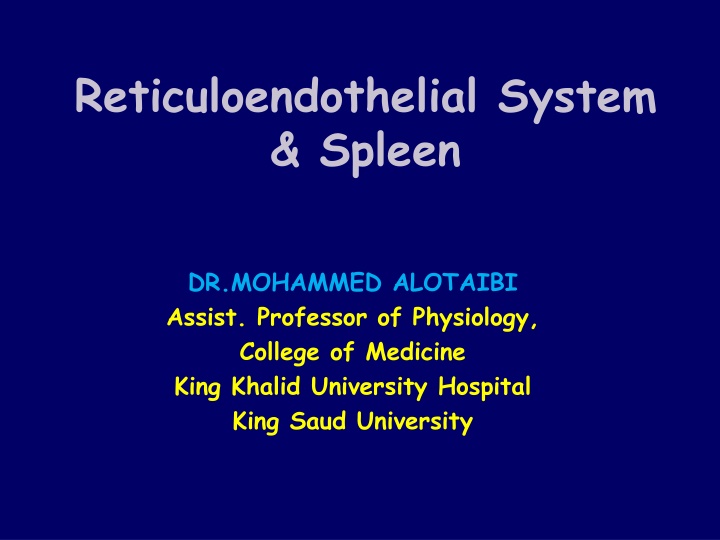 Reticuloendothelial System & Spleen

DR.MOHAMMED ALOTAIBI
Assist. Professor of Physiology,
College of Medicine
King Khalid University Hospital
King Saud University